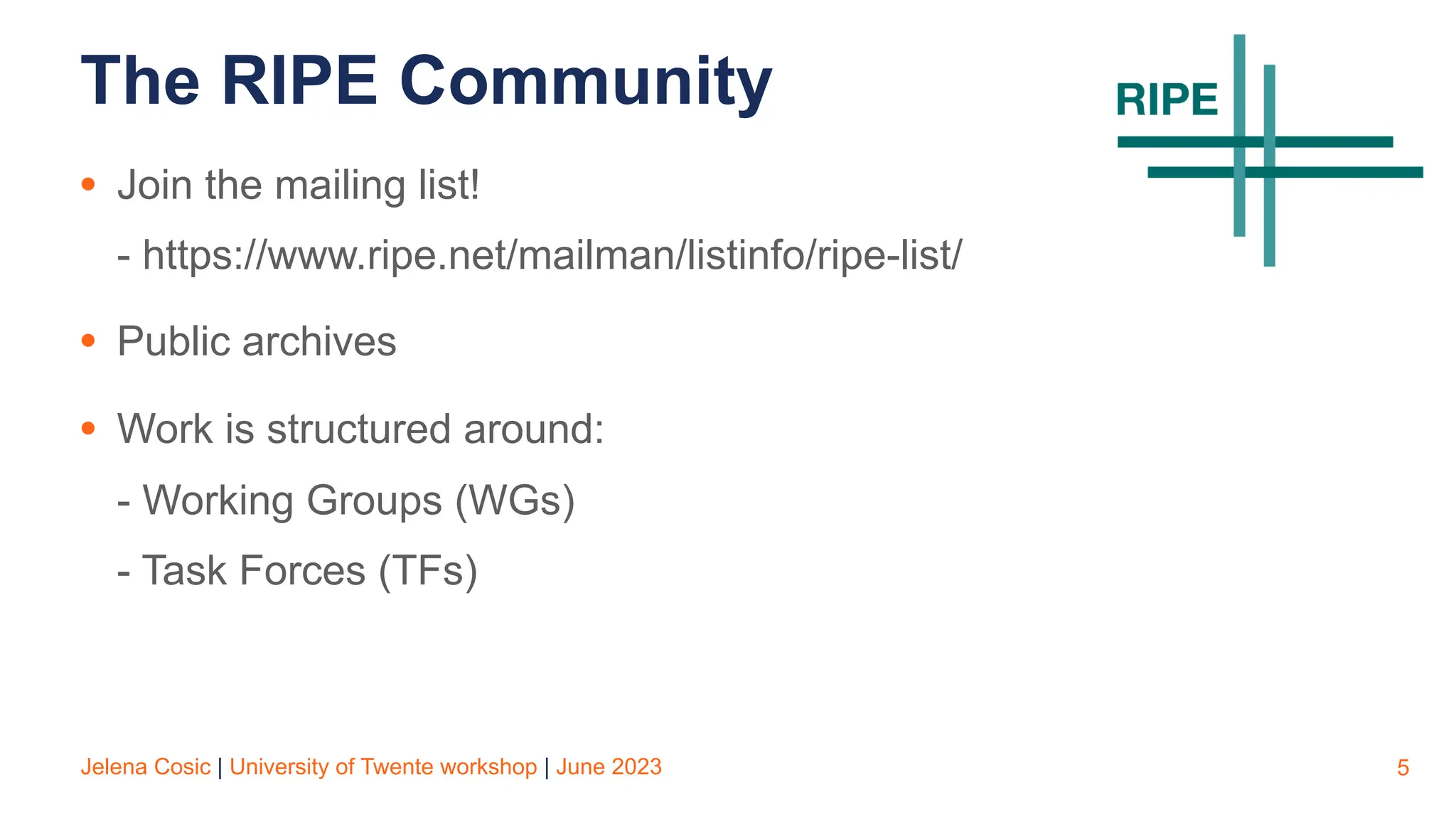 The RIPE Community

RIPE

• Join the mailing list!

- https://www.ripe.net/mailman/listinfo/ripe-list/

• Public archives

• Work is structured around:

- Working Groups (WGs)

- Task Forces (TFs)

Jelena Cosic | University of Twente workshop | June 2023

5